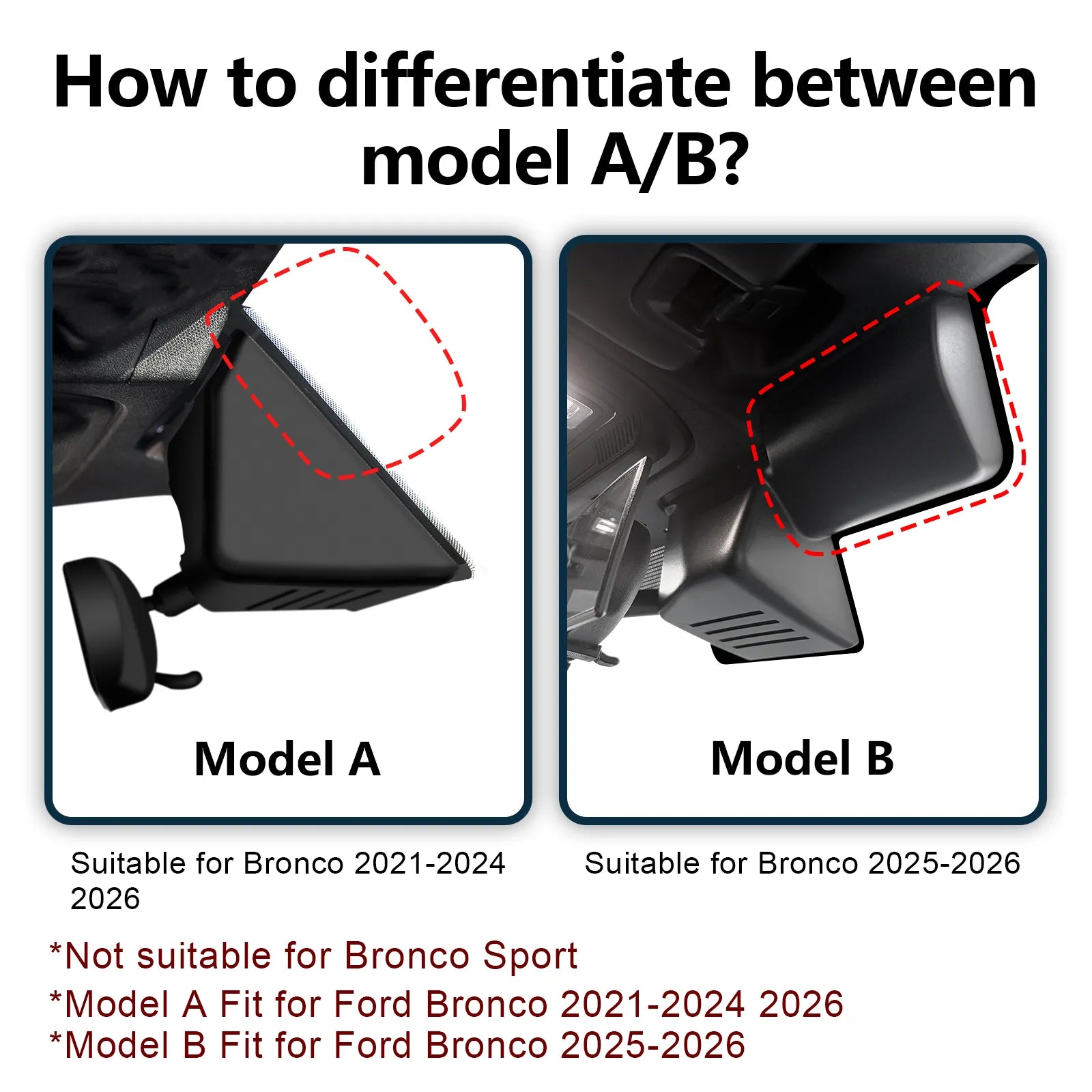 How to differentiate between model A/B?

Model A

Suitable for Bronco 2021-2024 2026

Model B

Suitable for Bronco 2025-2026

*Not suitable for Bronco Sport
*Model A Fit for Ford Bronco 2021-2024 2026
*Model B Fit for Ford Bronco 2025-2026